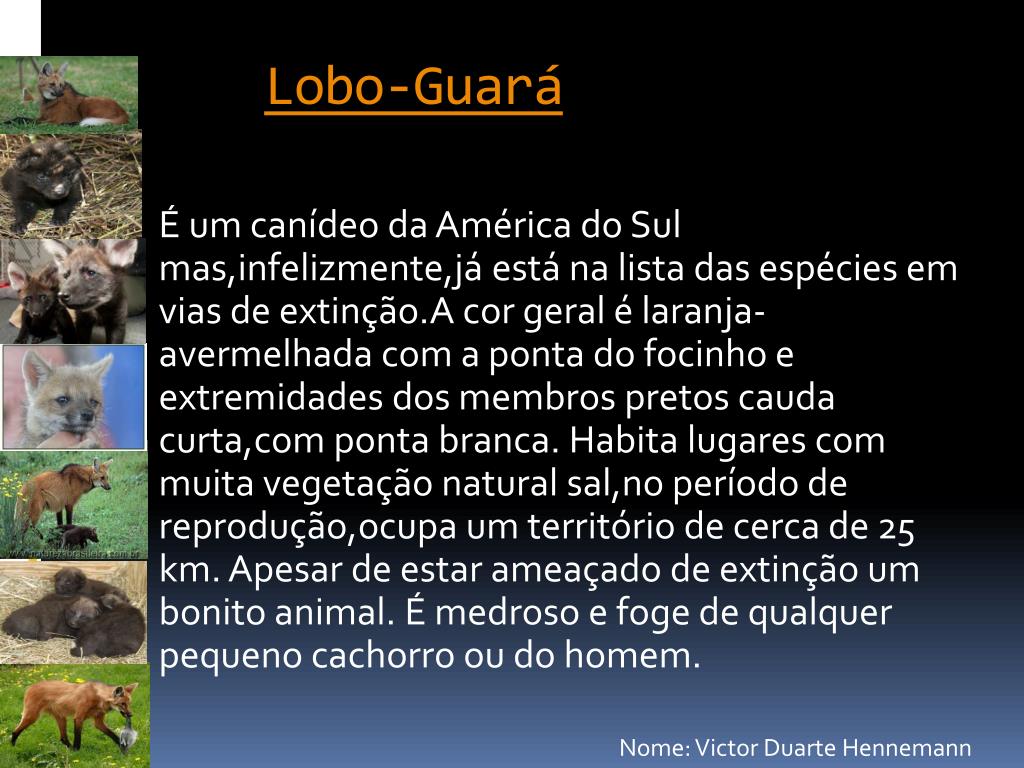 Lobo-Guará

É um canídeo da América do Sul mas,infelizmente,já está na lista das espécies em vias de extinção.A cor geral é laranja-avermelhada com a ponta do focinho e extremidades dos membros pretos cauda curta,com ponta branca. Habita lugares com muita vegetação natural sal,no período de reprodução,ocupa um território de cerca de 25 km. Apesar de estar ameaçado de extinção um bonito animal. É medroso e foge de qualquer pequeno cachorro ou do homem.

Nome: Victor Duarte Hennemann